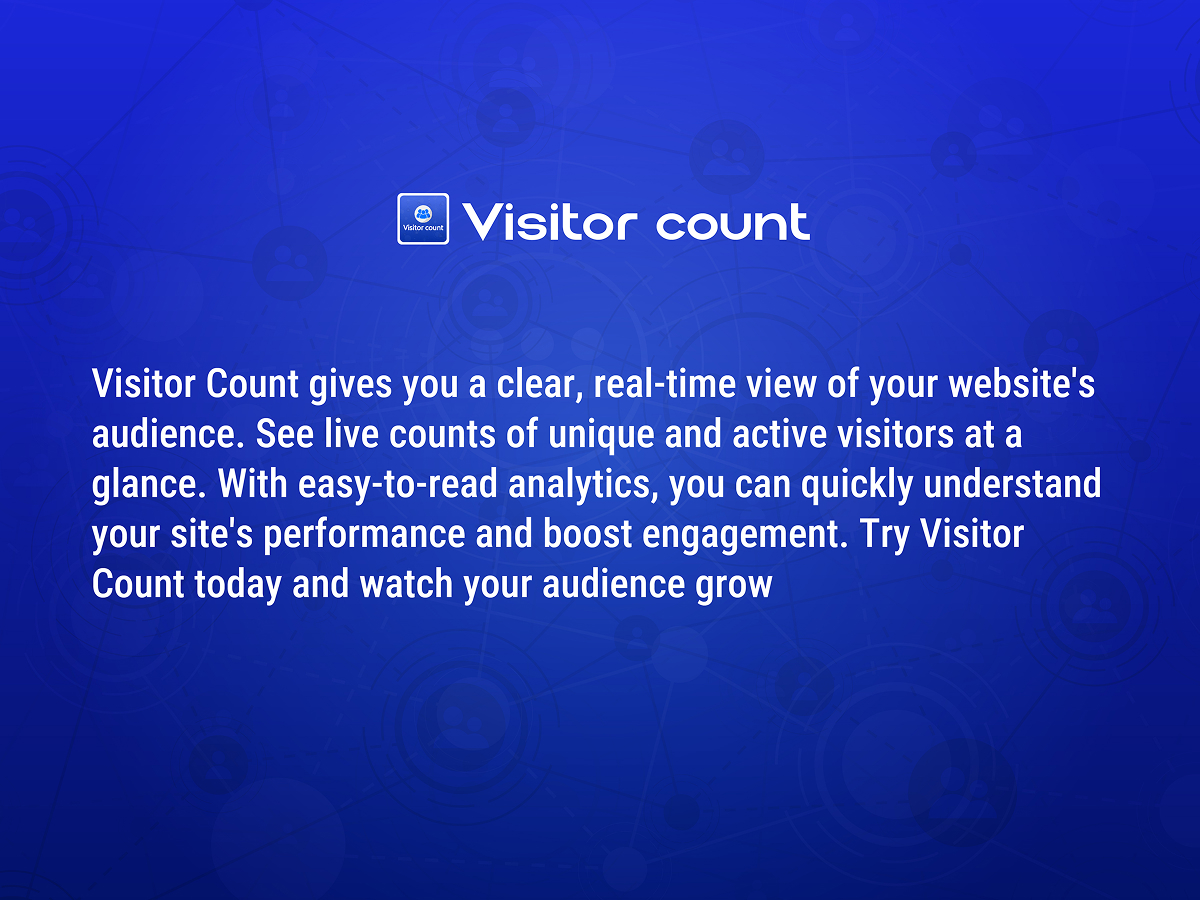 Visitor count

Visitor count

Visitor Count gives you a clear, real-time view of your website's audience. See live counts of unique and active visitors at a glance. With easy-to-read analytics, you can quickly understand your site's performance and boost engagement. Try Visitor Count today and watch your audience grow